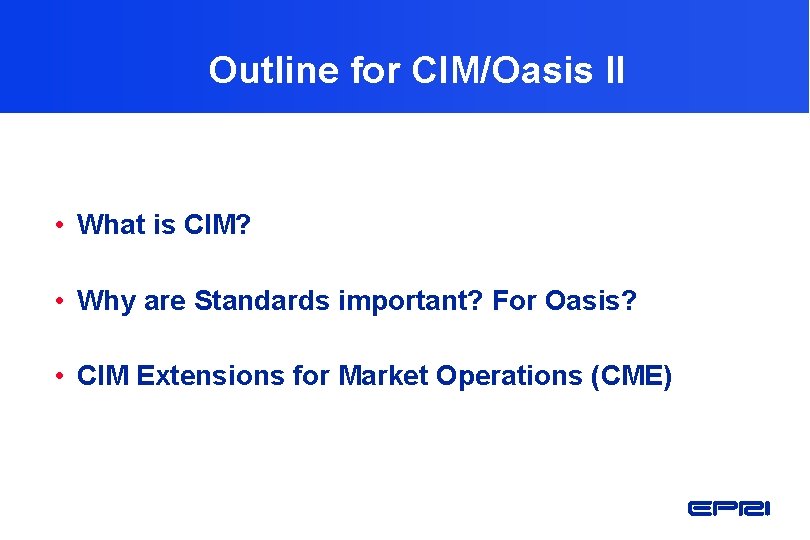 Outline for CIM/Oasis II

• What is CIM?

• Why are Standards important? For Oasis?

• CIM Extensions for Market Operations (CME)

EPRI